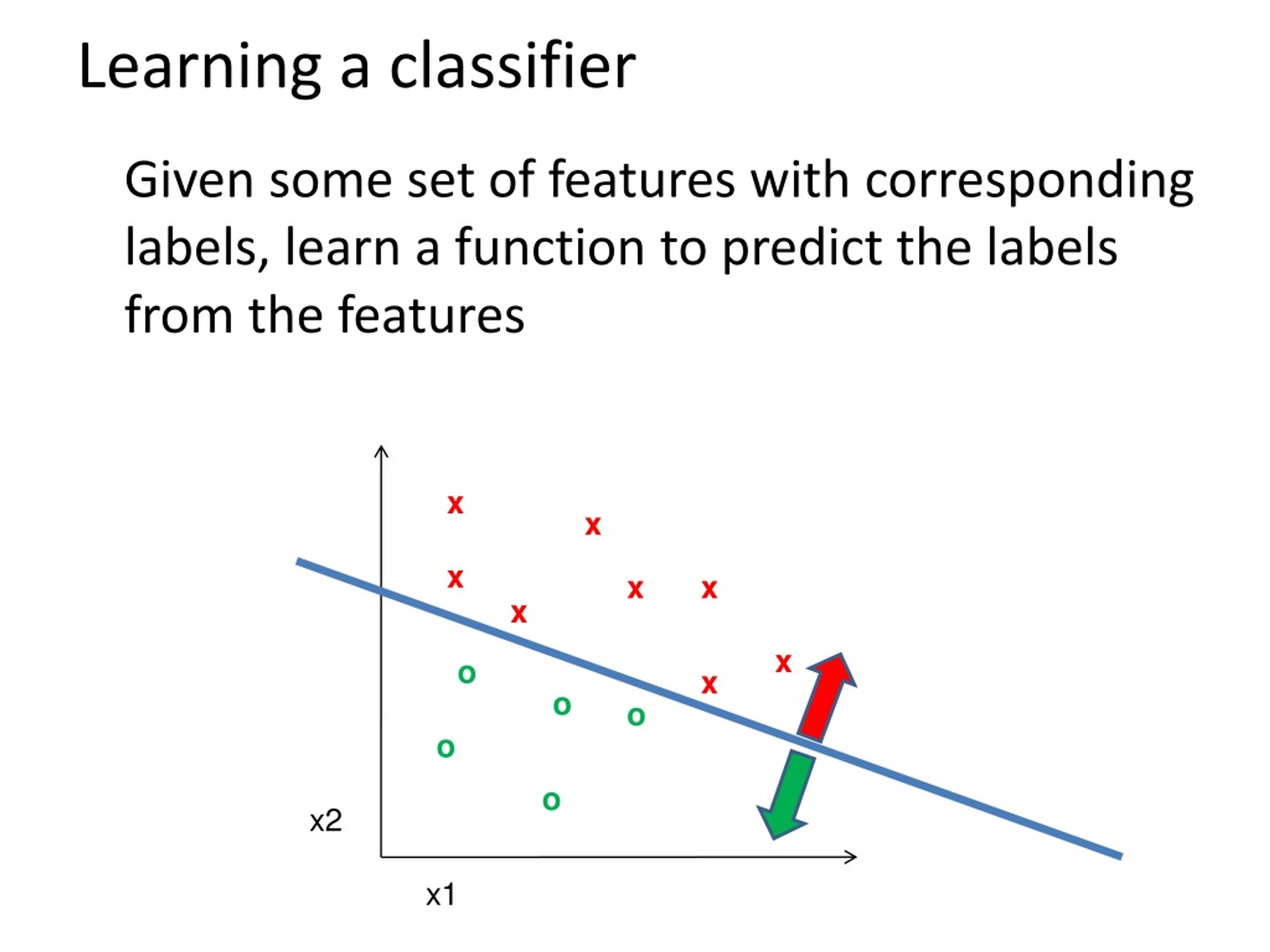 Learning a classifier

Given some set of features with corresponding labels, learn a function to predict the labels from the features

x
x
x
x
x
x
x
x
o
o
o
o
o
x2
x1